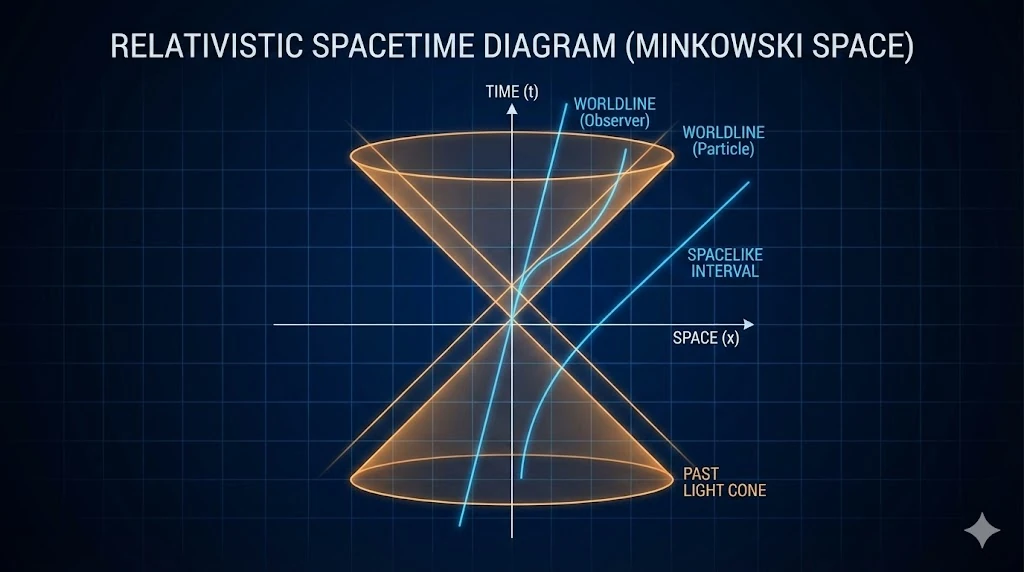 RELATIVISTIC SPACETIME DIAGRAM (MINKOWSKI SPACE)

TIME (t)

WORLDLINE (Observer)

WORLDLINE (Particle)

SPACELIKE INTERVAL

SPACE (x)

PAST LIGHT CONE